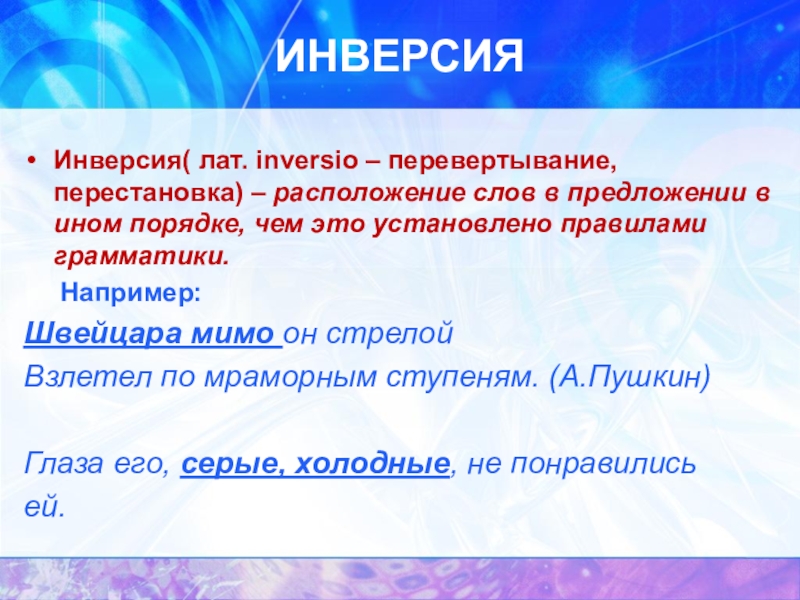 ИНВЕРСИЯ

• Инверсия( лат. inversio – перевертывание, перестановка) – расположение слов в предложении в ином порядке, чем это установлено правилами грамматики.

Например:

Швейцара мимо он стрелой
Взлетел по мраморным ступеням. (А.Пушкин)

Глаза его, серые, холодные, не понравились ей.